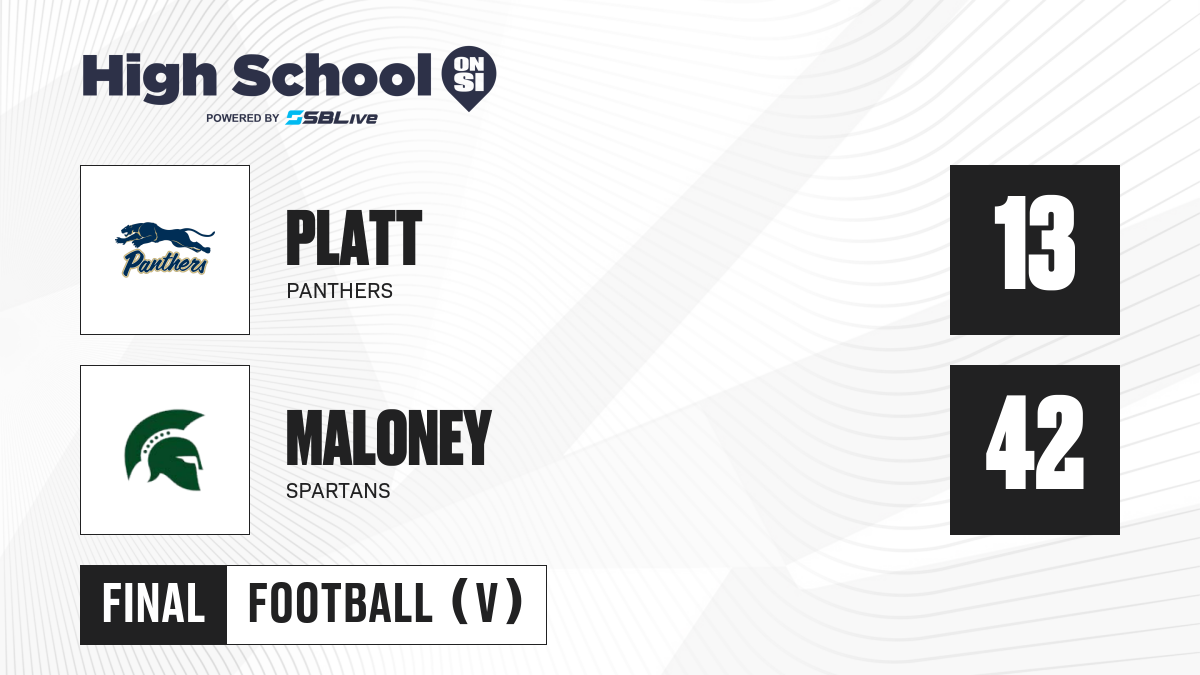 High School ON SI
POWERED BY SBLive

Panthers

PLATT
PANTHERS

13

MALONEY
SPARTANS

42

FINAL FOOTBALL (V)